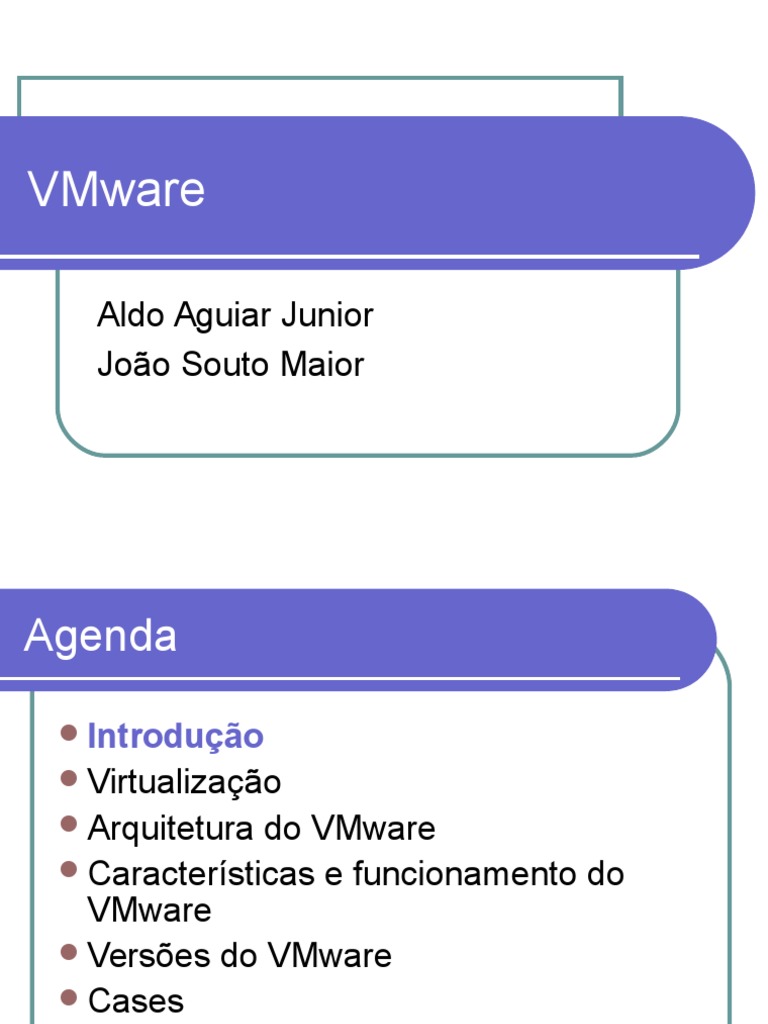 VMware

Aldo Aguiar Junior
João Souto Maior

Agenda

- Introdução
- Virtualização
- Arquitetura do VMware
- Características e funcionamento do VMware
- Versões do VMware
- Cases